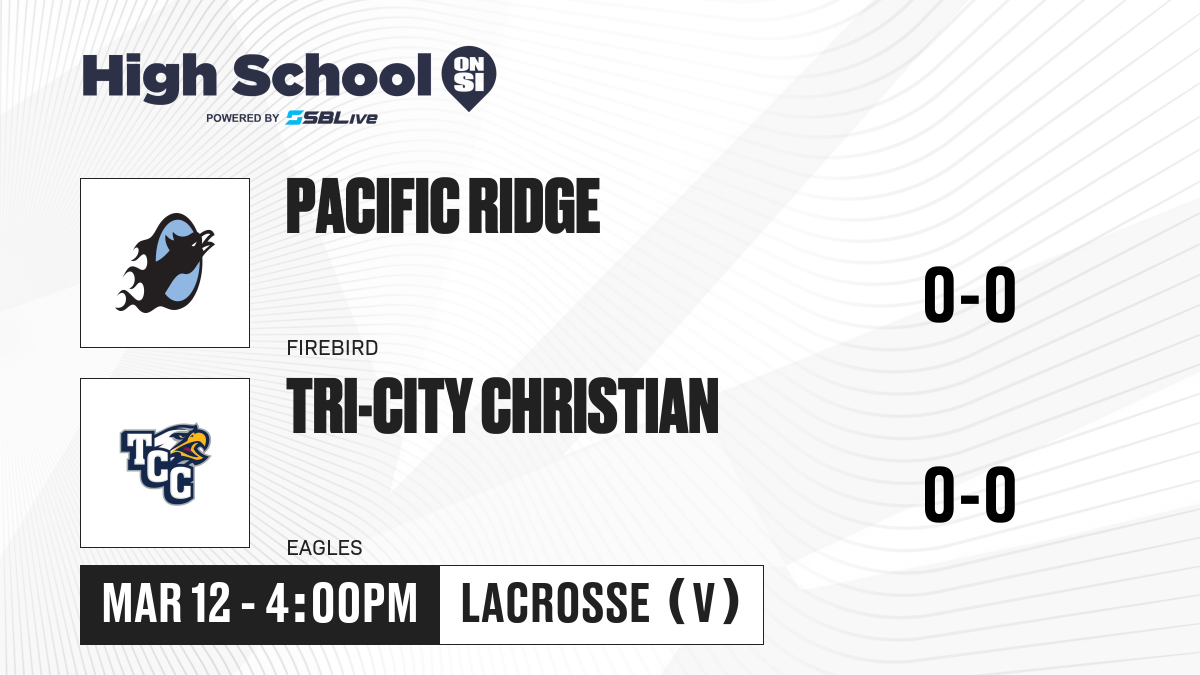 High School ON SI
POWERED BY SBLive

PACIFIC RIDGE
FIREBIRD
0-0

TCC
TRI-CITY CHRISTIAN
EAGLES
0-0

MAR 12 - 4:00PM
LACROSSE (V)